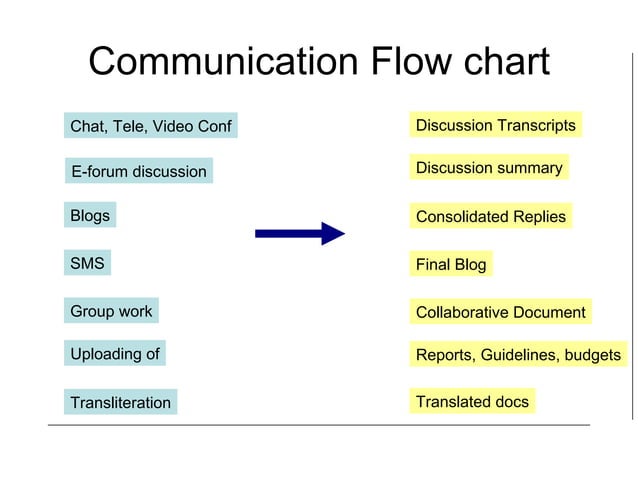 Communication Flow chart

Chat, Tele, Video Conf

E-forum discussion

Blogs

SMS

Group work

Uploading of

Transliteration

Discussion Transcripts

Discussion summary

Consolidated Replies

Final Blog

Collaborative Document

Reports, Guidelines, budgets

Translated docs